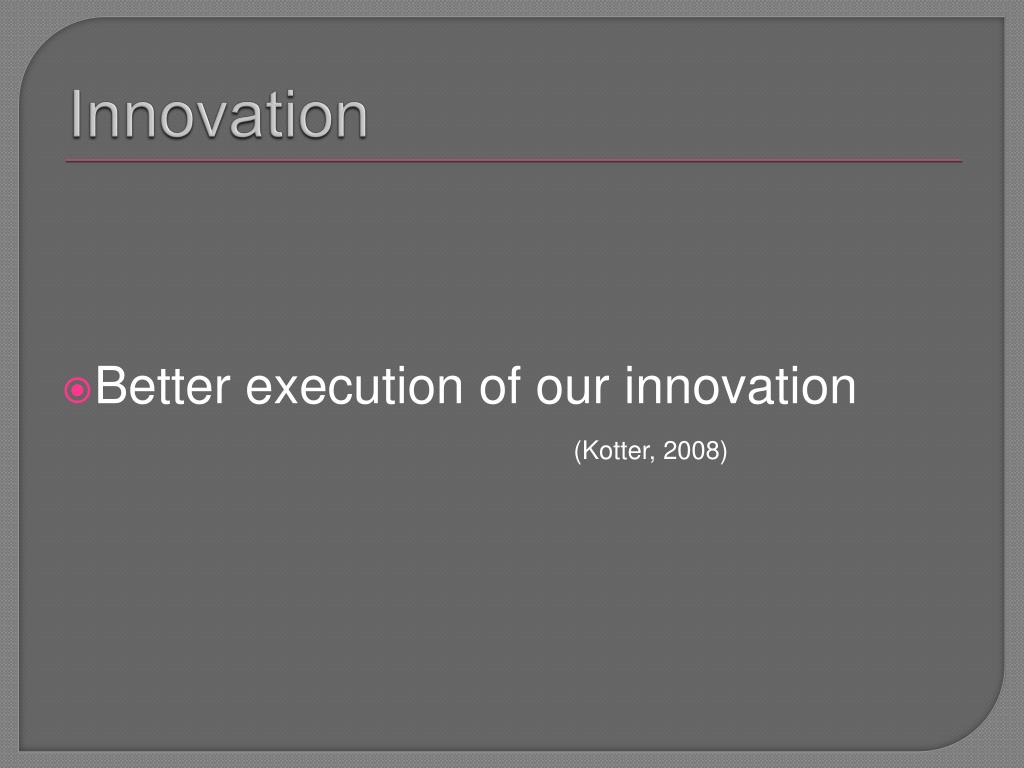 Innovation

Better execution of our innovation

(Kotter, 2008)